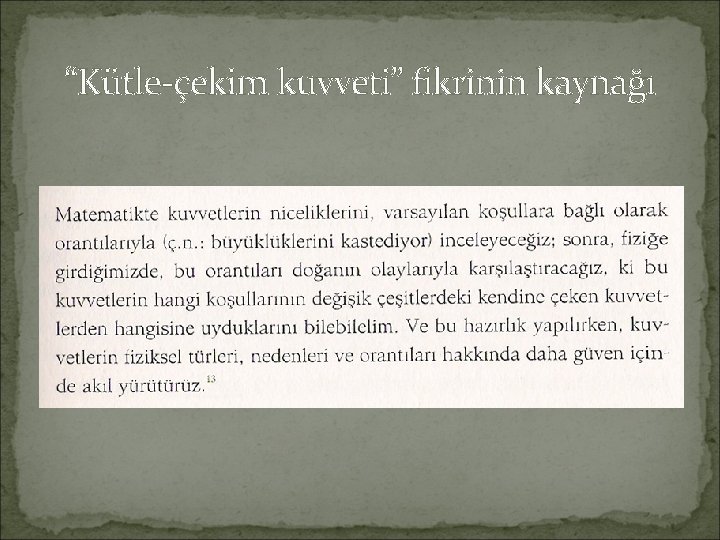 “Kütle-çekim kuvveti” fikrinin kaynağı

Matematikte kuvvetlerin niceliklerini, varsayılan koşullara bağlı olarak orantılarıyla (ç.n.: büyüklüklerini kastediyor) inceleyeceğiz; sonra, fiziğe girdiğimizde, bu orantıları doğanın olaylarıyla karşılaştıracağız, ki bu kuvvetlerin hangi koşullarının değişik çeşitlerdeki kendine çeken kuvvetlerden hangisine uyduklarını bilebilelim. Ve bu hazırlık yapılırken, kuvvetlerin fiziksel türleri, nedenleri ve orantıları hakkında daha güven içinde akıl yürütürüz.$^{13}$